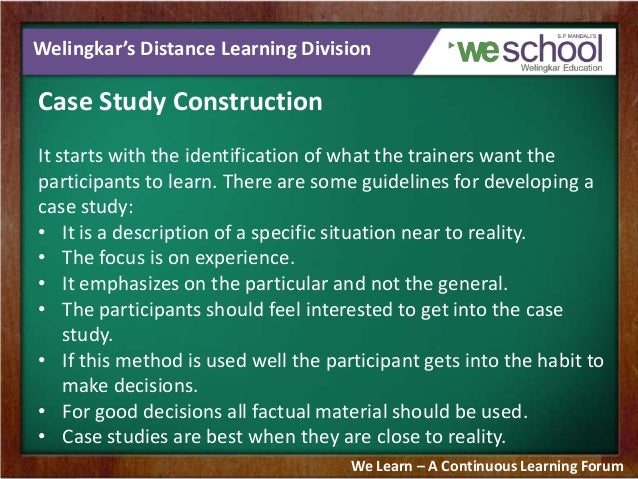 Welingkar's Distance Learning Division

S.P. MANDALI'S
weschool
Welingkar Education

Case Study Construction

It starts with the identification of what the trainers want the participants to learn. There are some guidelines for developing a case study:
• It is a description of a specific situation near to reality.
• The focus is on experience.
• It emphasizes on the particular and not the general.
• The participants should feel interested to get into the case study.
• If this method is used well the participant gets into the habit to make decisions.
• For good decisions all factual material should be used.
• Case studies are best when they are close to reality.

We Learn – A Continuous Learning Forum